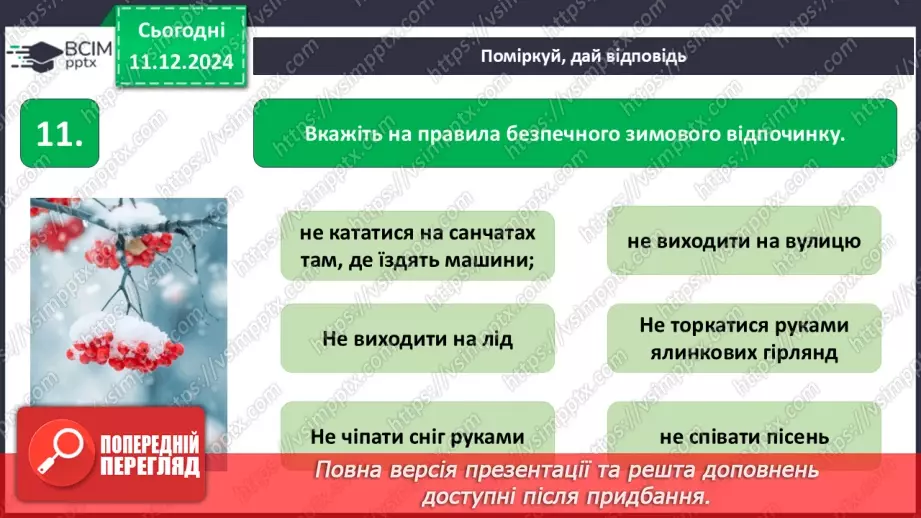 ВСІМ pptx

Сьогодні 11.12.2024

Поміркуй, дай відповідь

11.

Вкажіть на правила безпечного зимового відпочинку.

не кататися на санчатах там, де їздять машини;

не виходити на вулицю

Не виходити на лід

Не торкатися руками ялинкових гірлянд

Не чіпати сніг руками

не співати пісень

ПОПЕРЕДНІЙ ПЕРЕГЛЯД

Повна версія презентації та решта доповнень доступні після придбання.

https://vsimpptx.com